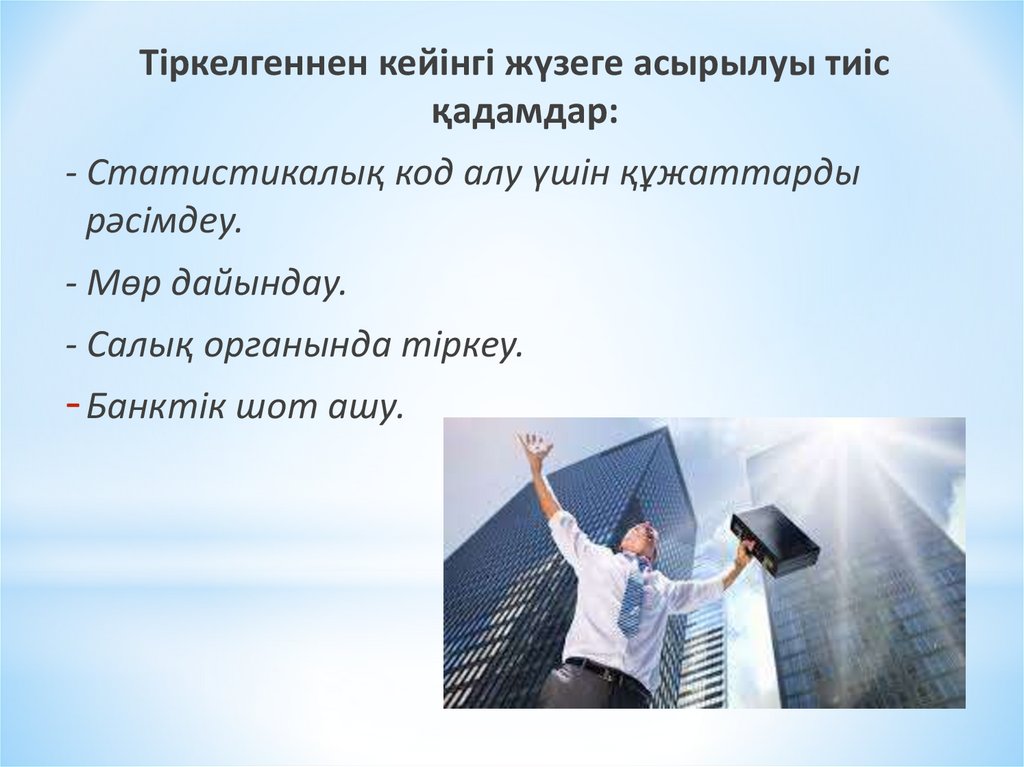 Тіркелгеннен кейінгі жүзеге асырылуы тиіс қадамдар:

- Статистикалық код алу үшін құжаттарды рәсімдеу.

- Мөр дайындау.

- Салық органында тіркеу.

- Банктік шот ашу.